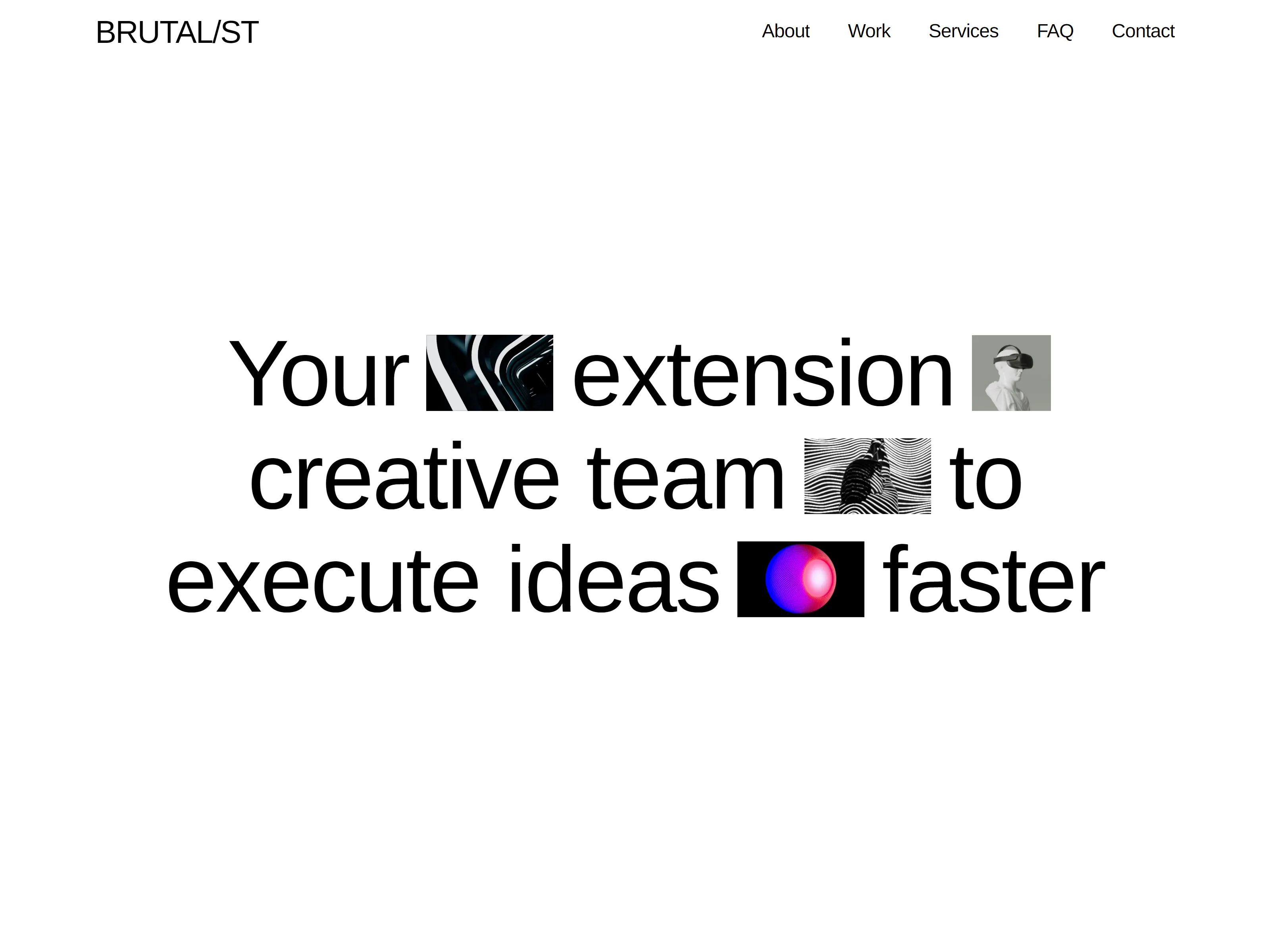 BRUTAL/ST

About Work Services FAQ Contact

Your extension creative team to execute ideas faster